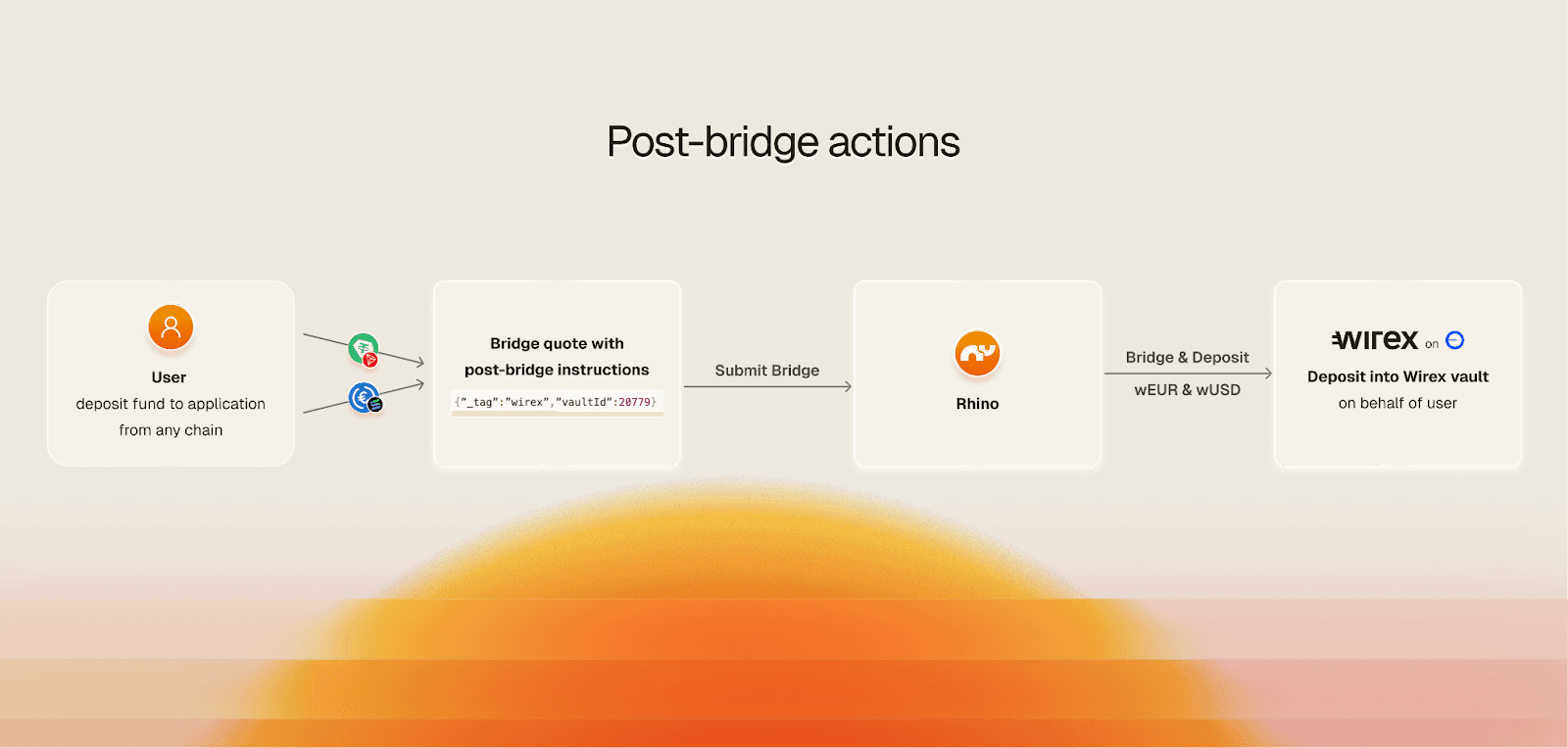 Post-bridge actions

User
deposit fund to application from any chain

Bridge quote with post-bridge instructions
{"_tag":"wirex","vaultId":20779}

Submit Bridge

Rhino

Bridge & Deposit
wEUR & wUSD

wirex on

Deposit into Wirex vault
on behalf of user